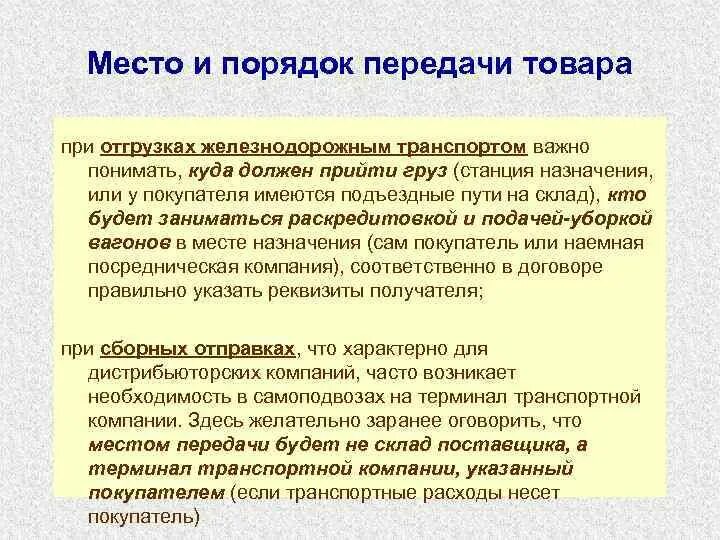 Место и порядок передачи товара

при отгрузках железнодорожным транспортом важно понимать, куда должен прийти груз (станция назначения, или у покупателя имеются подъездные пути на склад), кто будет заниматься раскредитовкой и подачей-уборкой вагонов в месте назначения (сам покупатель или наемная посредническая компания), соответственно в договоре правильно указать реквизиты получателя;

при сборных отправках, что характерно для дистрибьюторских компаний, часто возникает необходимость в самоподвозах на терминал транспортной компании. Здесь желательно заранее оговорить, что местом передачи будет не склад поставщика, а терминал транспортной компании, указанный покупателем (если транспортные расходы несет покупатель)